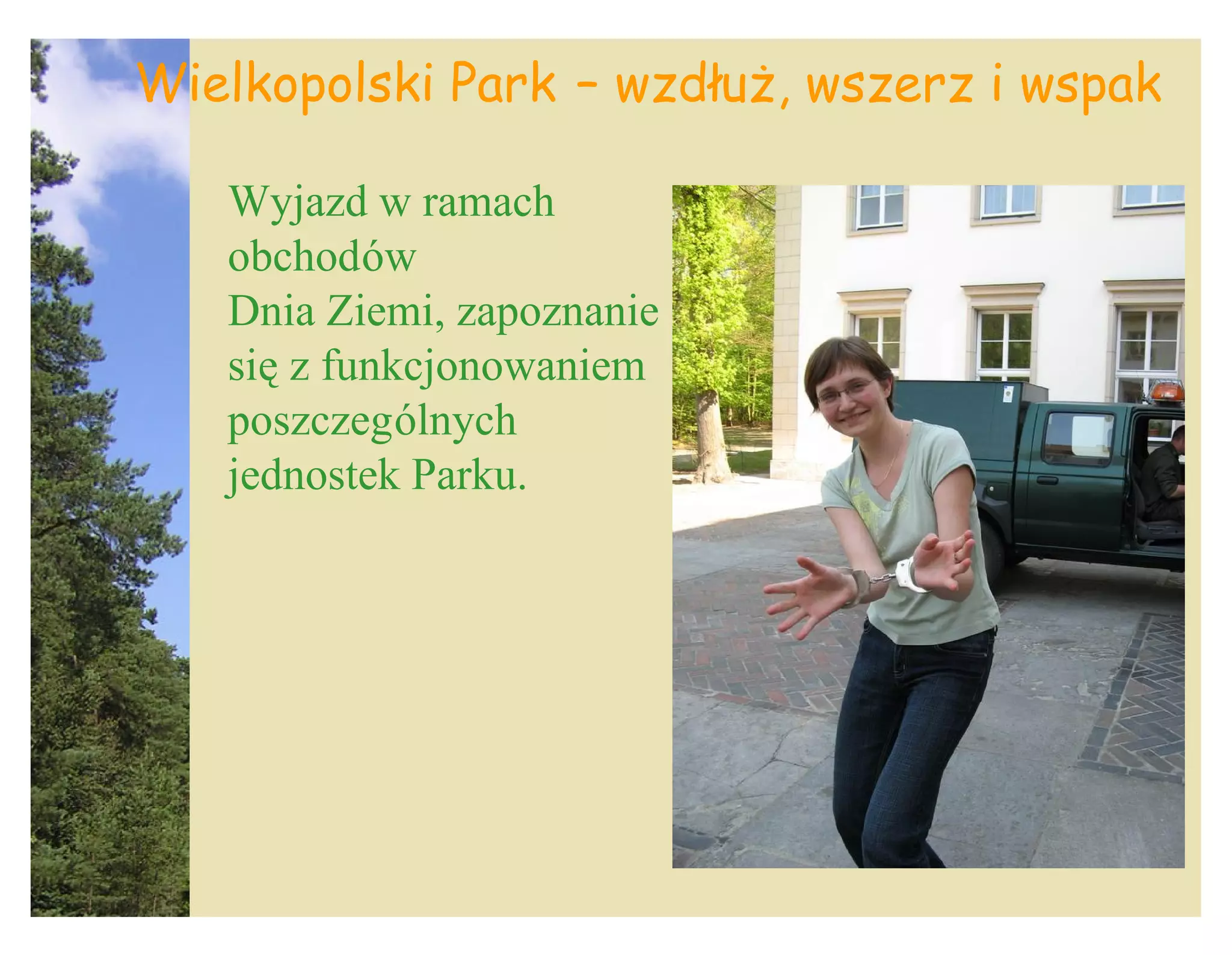 Wielkopolski Park – wzdłuż, wszerz i wspak

Wyjazd w ramach obchodów
Dnia Ziemi, zapoznanie się z funkcjonowaniem poszczególnych jednostek Parku.